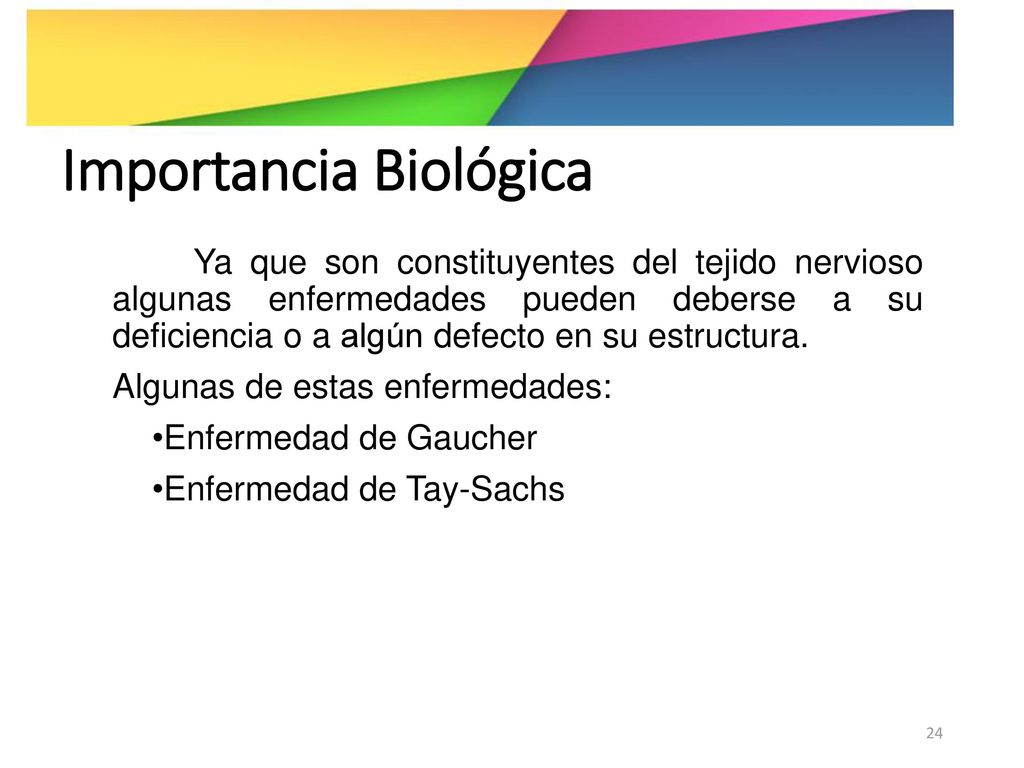 Importancia Biológica

Ya que son constituyentes del tejido nervioso algunas enfermedades pueden deberse a su deficiencia o a algún defecto en su estructura.

Algunas de estas enfermedades:

•Enfermedad de Gaucher

•Enfermedad de Tay-Sachs

24